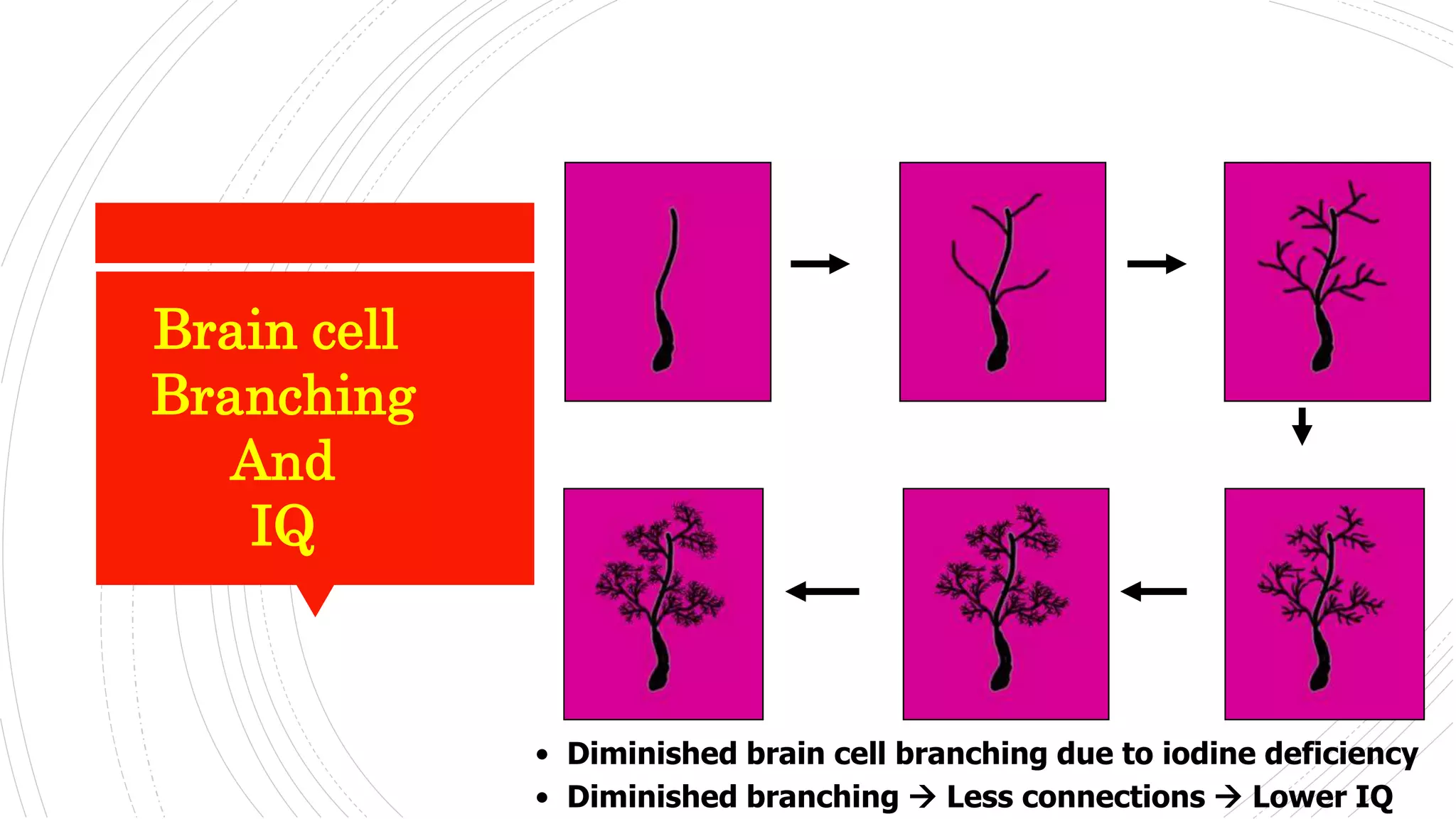 Brain cell
Branching
And
IQ

• Diminished brain cell branching due to iodine deficiency
• Diminished branching → Less connections → Lower IQ